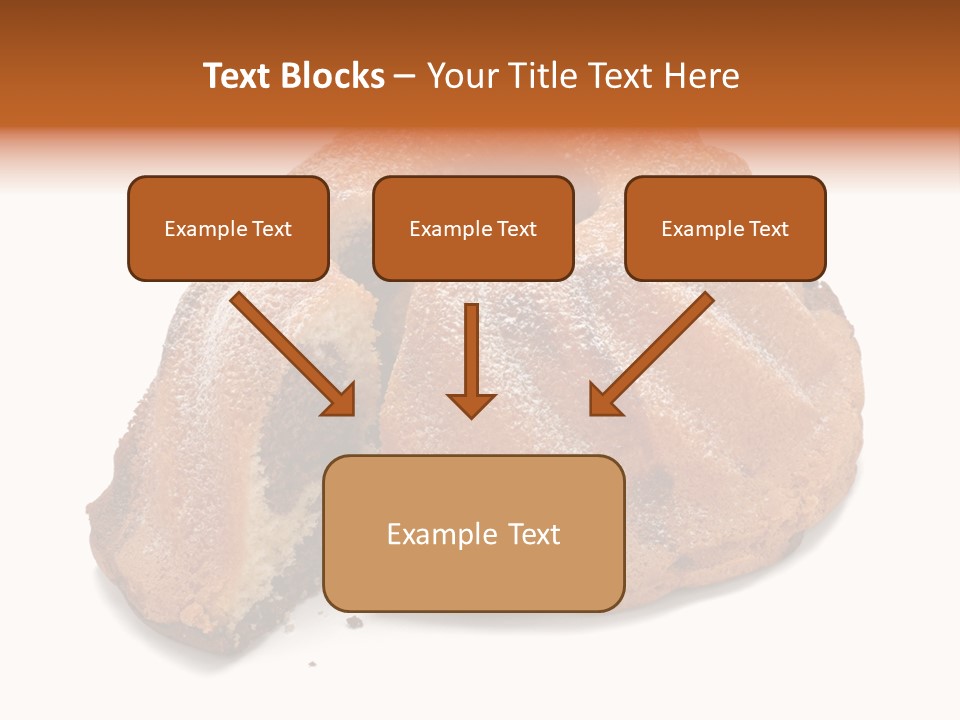 Text Blocks – Your Title Text Here

Example Text

Example Text

Example Text

Example Text